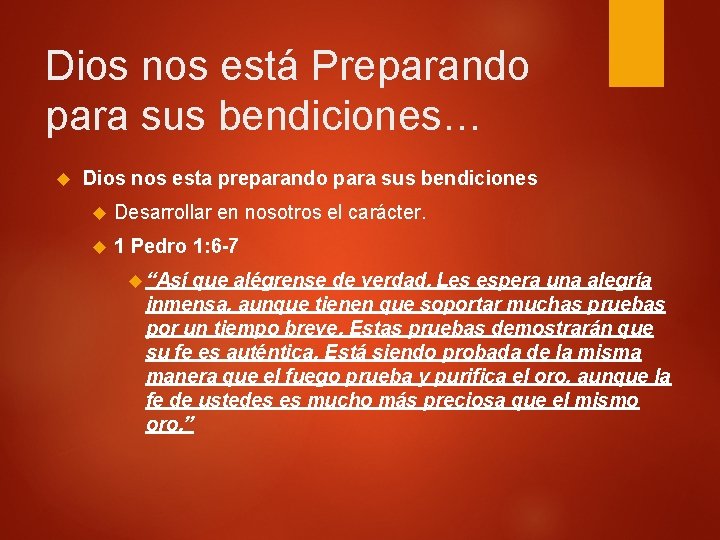 Dios nos está Preparando para sus bendiciones…

Dios nos esta preparando para sus bendiciones

Desarrollar en nosotros el carácter.

1 Pedro 1:6-7

“Así que alégrense de verdad. Les espera una alegría inmensa, aunque tienen que soportar muchas pruebas por un tiempo breve. Estas pruebas demostrarán que su fe es auténtica. Está siendo probada de la misma manera que el fuego prueba y purifica el oro, aunque la fe de ustedes es mucho más preciosa que el mismo oro.”